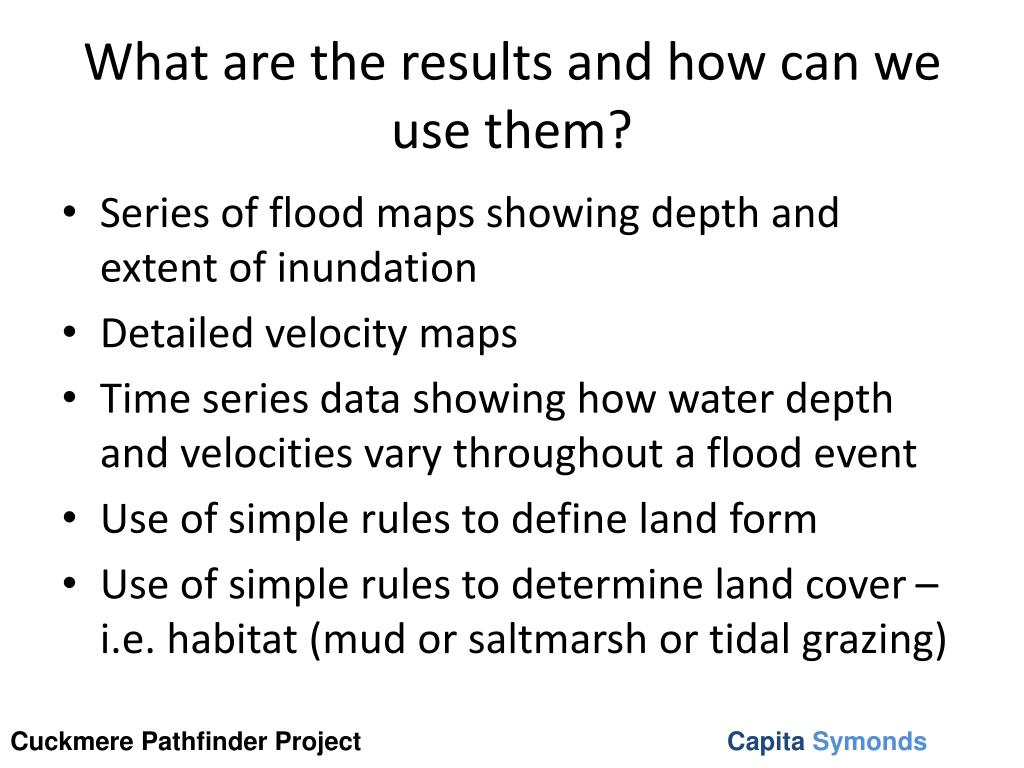 What are the results and how can we use them?

• Series of flood maps showing depth and extent of inundation
• Detailed velocity maps
• Time series data showing how water depth and velocities vary throughout a flood event
• Use of simple rules to define land form
• Use of simple rules to determine land cover – i.e. habitat (mud or saltmarsh or tidal grazing)

Cuckmere Pathfinder Project

Capita Symonds